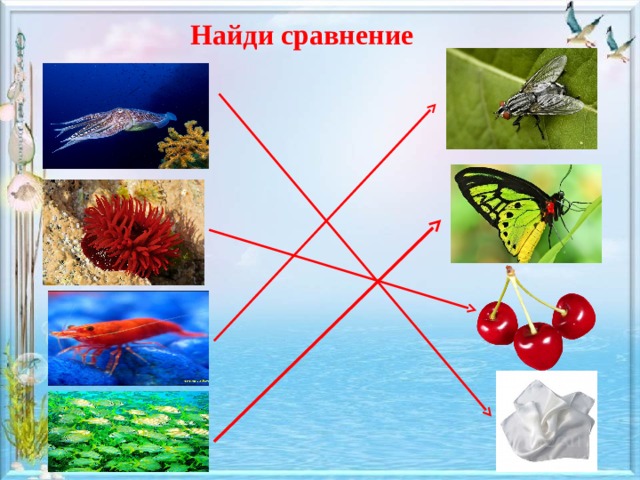 Найди сравнение